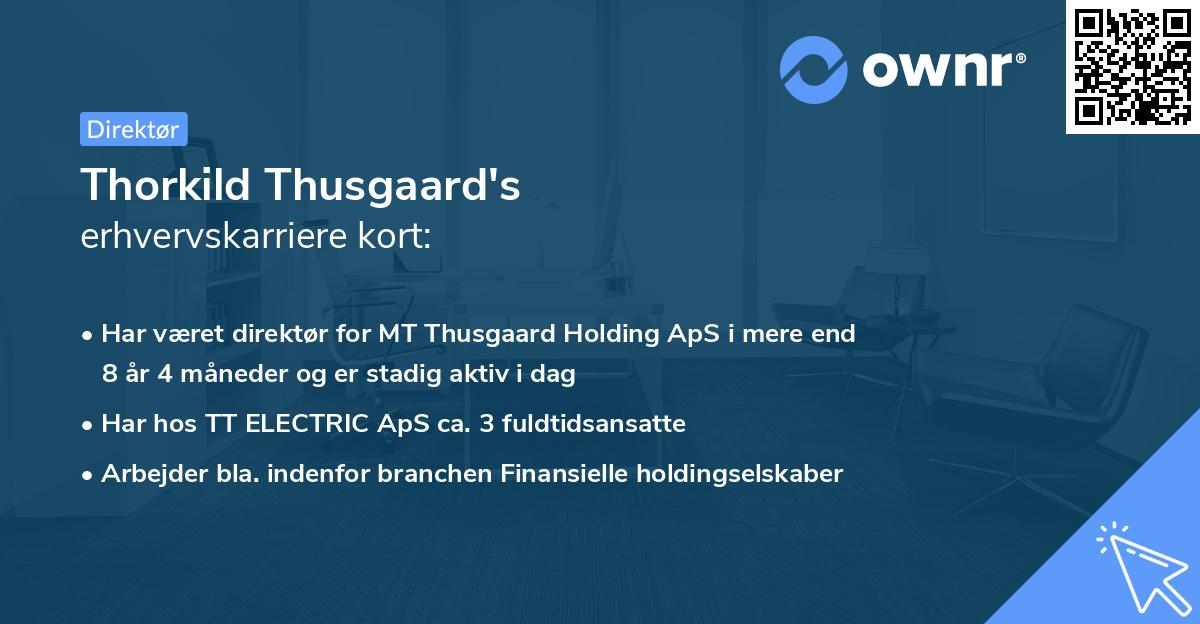 ownr®

Direktør

Thorkild Thusgaard's
erhvervskarriere kort:

• Har været direktør for MT Thusgaard Holding ApS i mere end 8 år 4 måneder og er stadig aktiv i dag
• Har hos TT ELECTRIC ApS ca. 3 fuldtidsansatte
• Arbejder bla. indenfor branchen Finansielle holdingselskaber